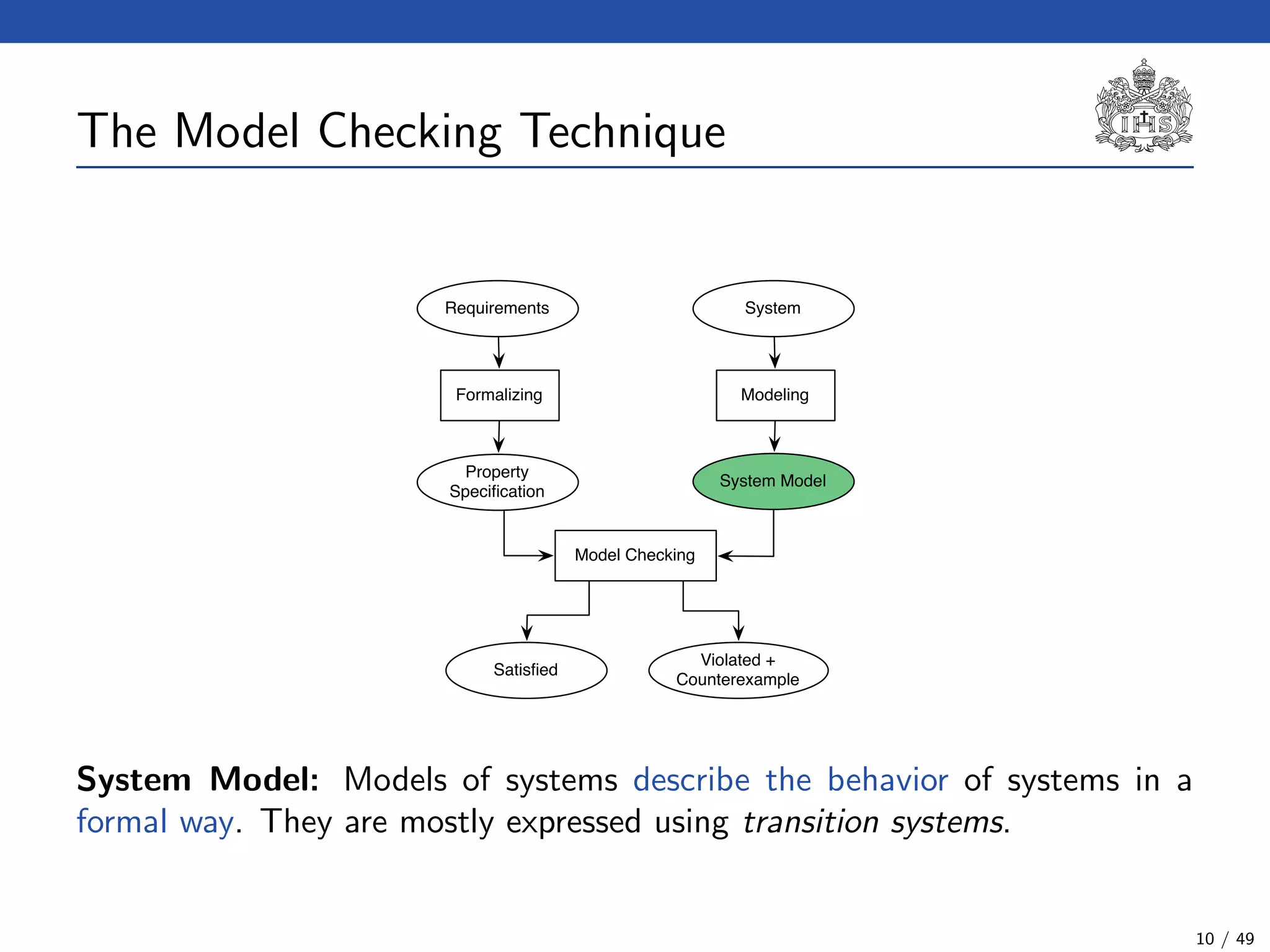 The Model Checking Technique

IHS

Requirements

System

Formalizing

Modeling

Property Specification

System Model

Model Checking

Satisfied

Violated + Counterexample

**System Model:** Models of systems describe the behavior of systems in a formal way. They are mostly expressed using *transition systems*.

10 / 49